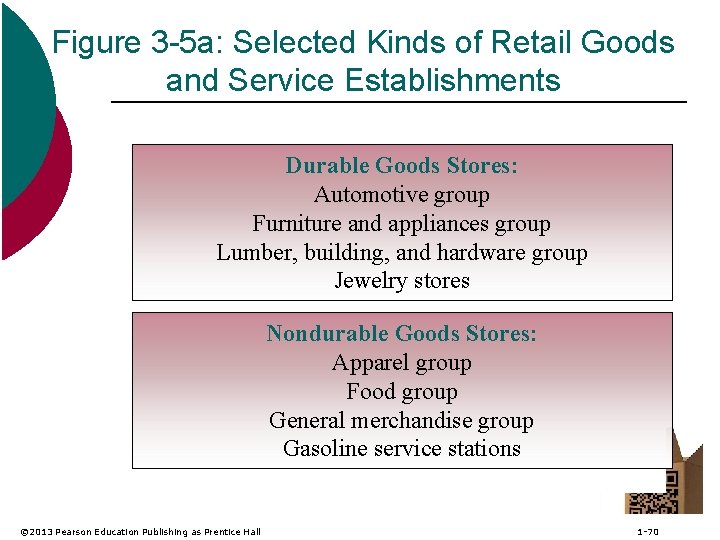 Figure 3-5a: Selected Kinds of Retail Goods and Service Establishments

Durable Goods Stores:
Automotive group
Furniture and appliances group
Lumber, building, and hardware group
Jewelry stores

Nondurable Goods Stores:
Apparel group
Food group
General merchandise group
Gasoline service stations

©2013 Pearson Education Publishing as Prentice Hall

1-70